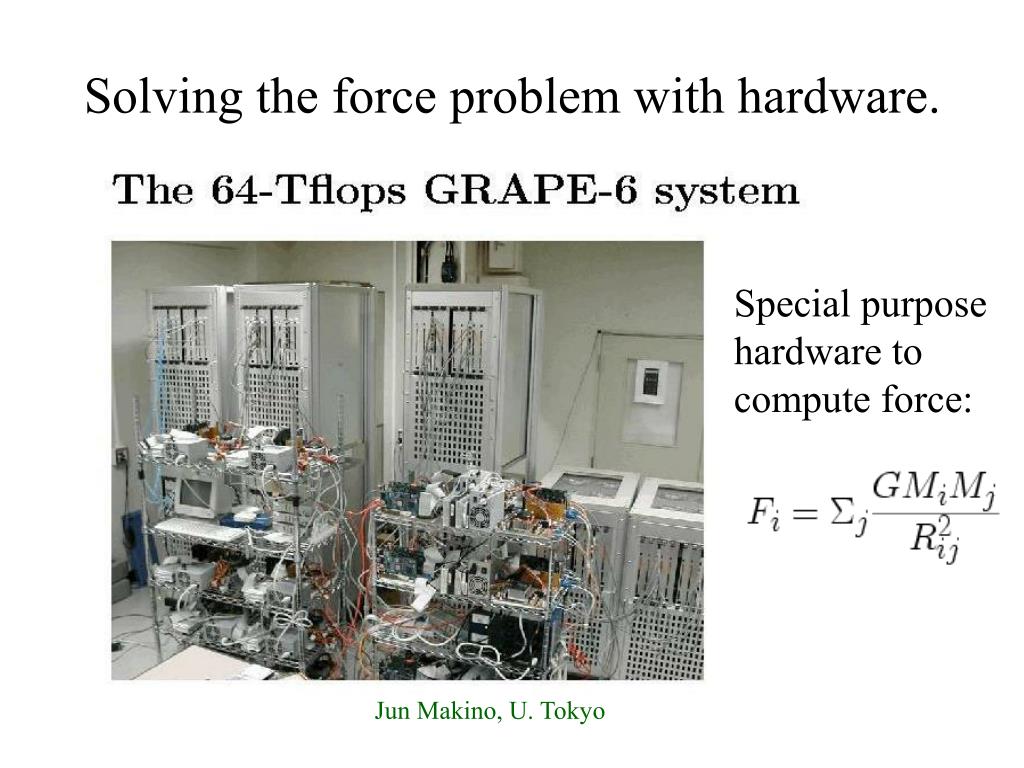 Solving the force problem with hardware.

The 64-Tflops GRAPE-6 system

Special purpose hardware to compute force:

$F_i = \Sigma_j \frac{GM_iM_j}{R_{ij}^2}$

Jun Makino, U. Tokyo